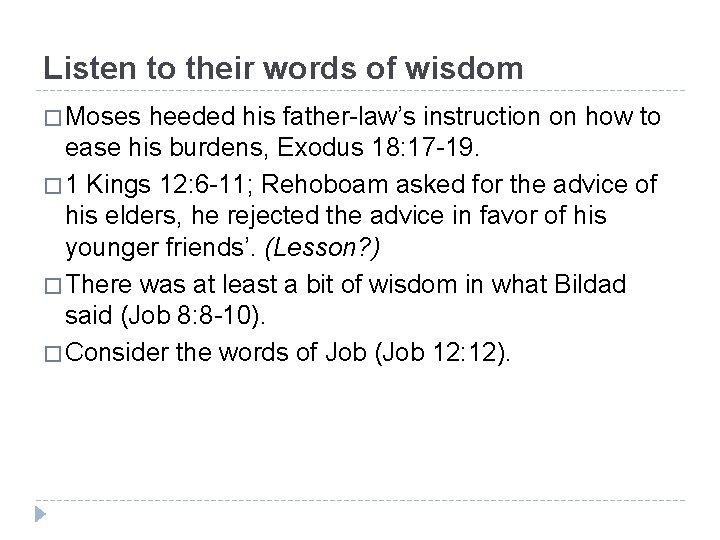 Listen to their words of wisdom

□ Moses heeded his father-law’s instruction on how to ease his burdens, Exodus 18:17-19.

□ 1 Kings 12:6-11; Rehoboam asked for the advice of his elders, he rejected the advice in favor of his younger friends’. (Lesson?)

□ There was at least a bit of wisdom in what Bildad said (Job 8:8-10).

□ Consider the words of Job (Job 12:12).